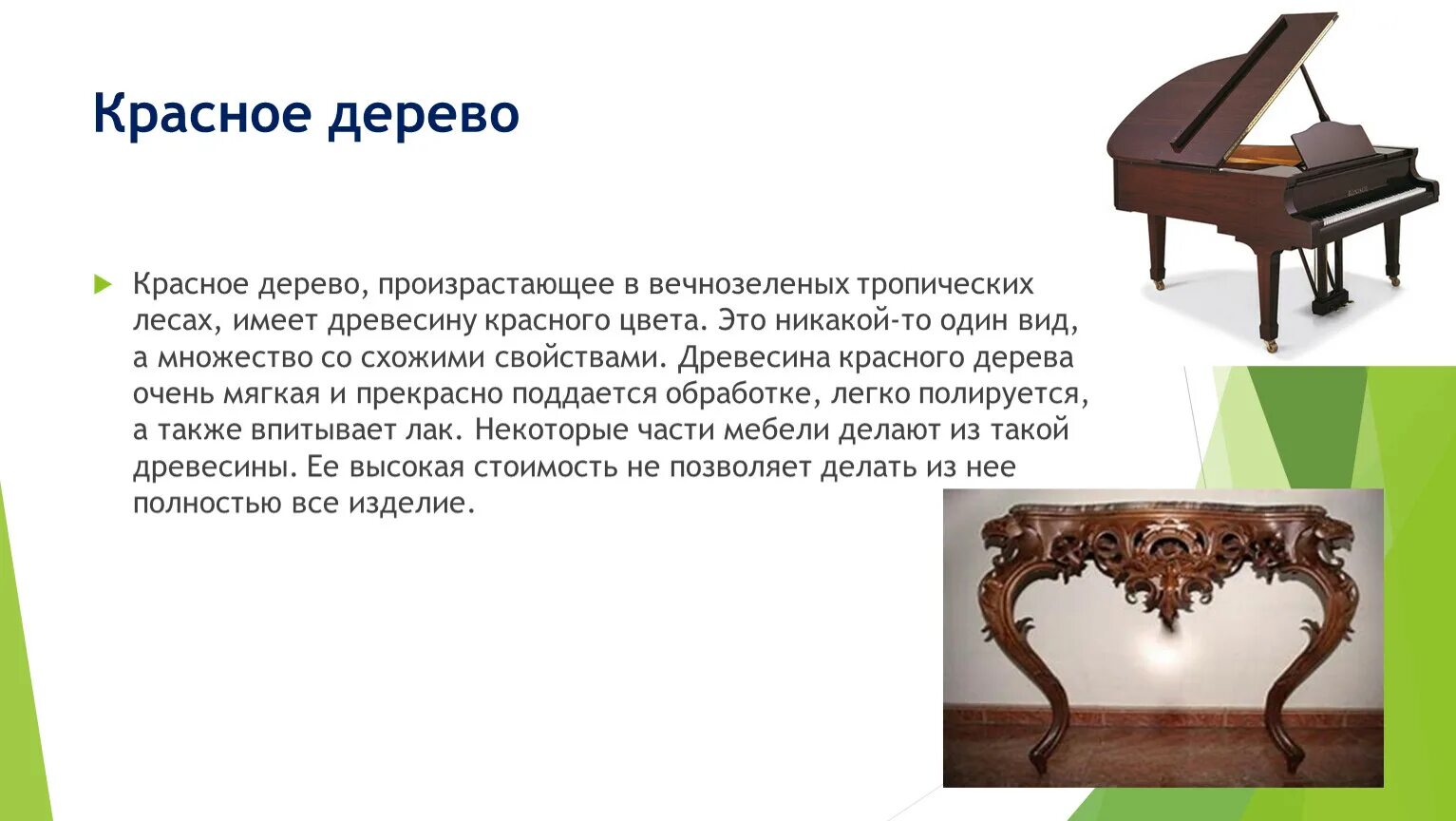 Красное дерево

Красное дерево, произрастающее в вечнозеленых тропических лесах, имеет древесину красного цвета. Это никакой-то один вид, а множество со схожими свойствами. Древесина красного дерева очень мягкая и прекрасно поддается обработке, легко полируется, а также впитывает лак. Некоторые части мебели делают из такой древесины. Ее высокая стоимость не позволяет делать из нее полностью все изделие.